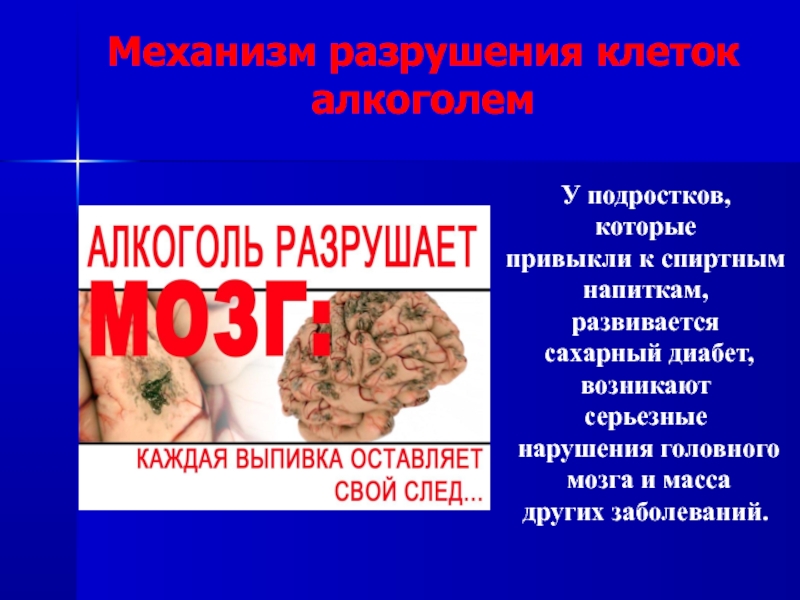 Механизм разрушения клеток алкоголем

АЛКОГОЛЬ РАЗРУШАЕТ

МОЗГ:

КАЖДАЯ ВЫПИВКА ОСТАВЛЯЕТ СВОЙ СЛЕД...

У подростков, которые привыкли к спиртным напиткам, развивается сахарный диабет, возникают серьезные нарушения головного мозга и масса других заболеваний.